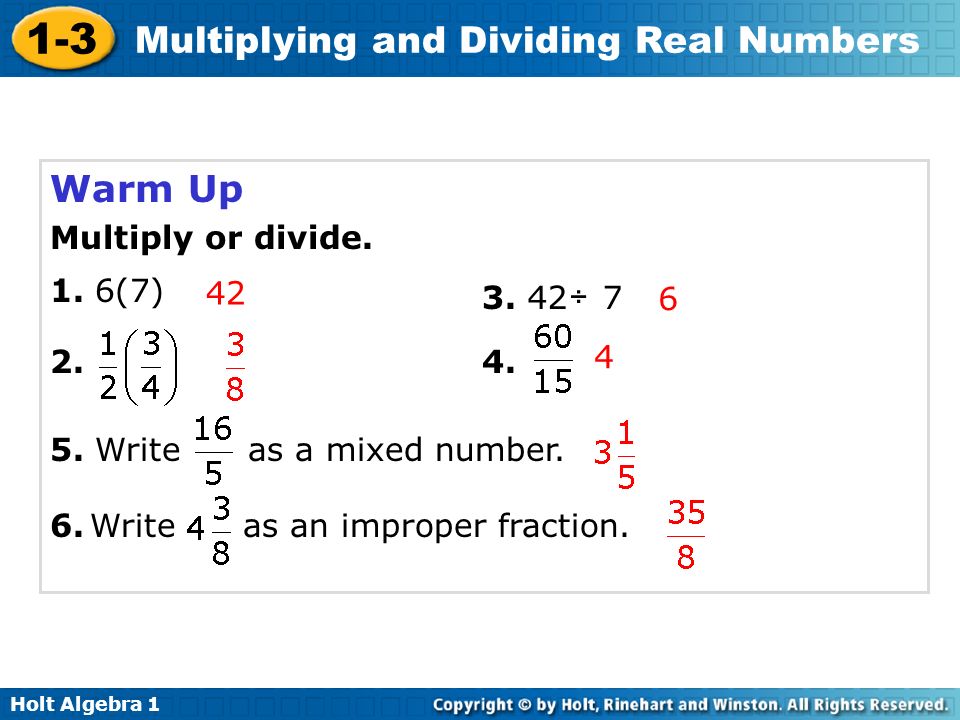 1-3 Multiplying and Dividing Real Numbers

Warm Up

Multiply or divide.

1. 6(7) 42

2. $\frac{1}{2}\left(\frac{3}{4}\right)$ $\frac{3}{8}$

3. 42÷ 7 6

4. $\frac{60}{15}$ 4

5. Write $\frac{16}{5}$ as a mixed number. $3\frac{1}{5}$

6. Write $4\frac{3}{8}$ as an improper fraction. $\frac{35}{8}$

Holt Algebra 1

Copyright © by Holt, Rinehart and Winston. All Rights Reserved.